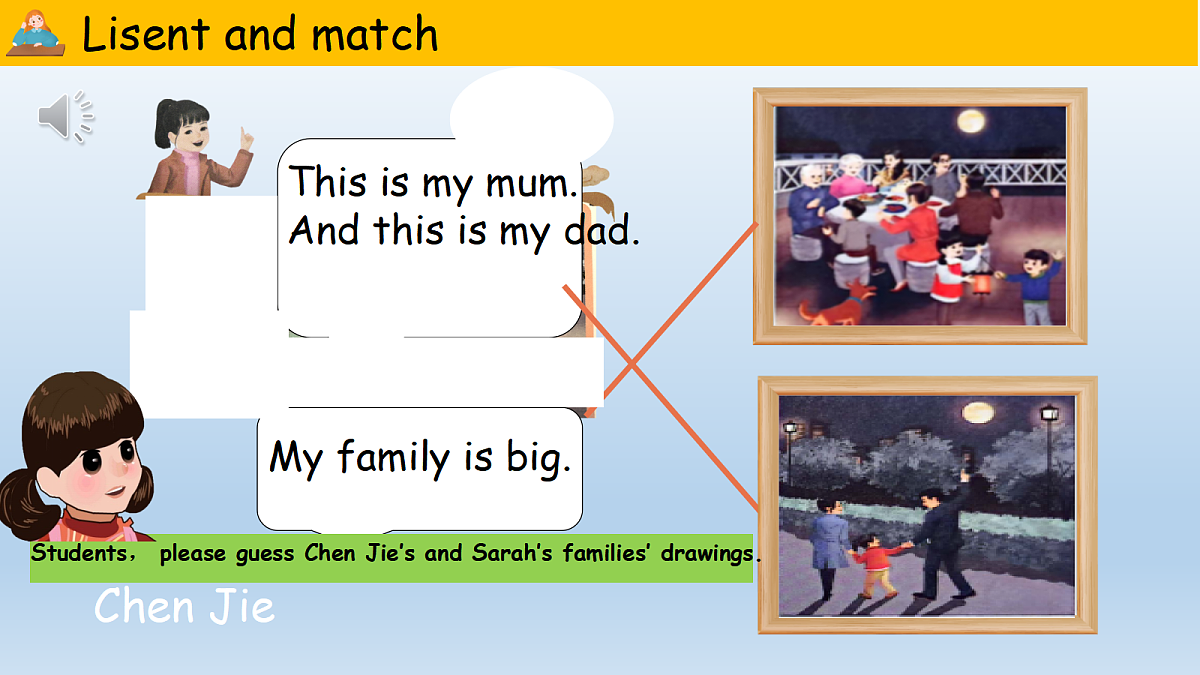 Lisent and match

This is my mum.
And this is my dad.

My family is big.

Students， please guess Chen Jie's and Sarah's families' drawings.

Chen Jie